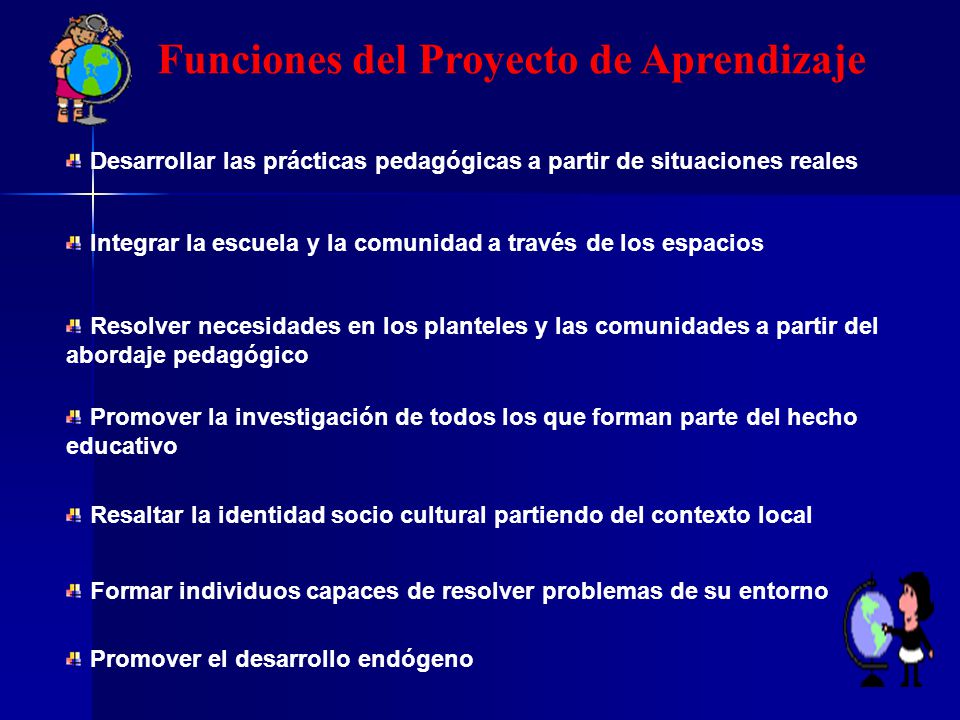 Funciones del Proyecto de Aprendizaje

Desarrollar las prácticas pedagógicas a partir de situaciones reales

Integrar la escuela y la comunidad a través de los espacios

Resolver necesidades en los planteles y las comunidades a partir del abordaje pedagógico

Promover la investigación de todos los que forman parte del hecho educativo

Resaltar la identidad socio cultural partiendo del contexto local

Formar individuos capaces de resolver problemas de su entorno

Promover el desarrollo endógeno